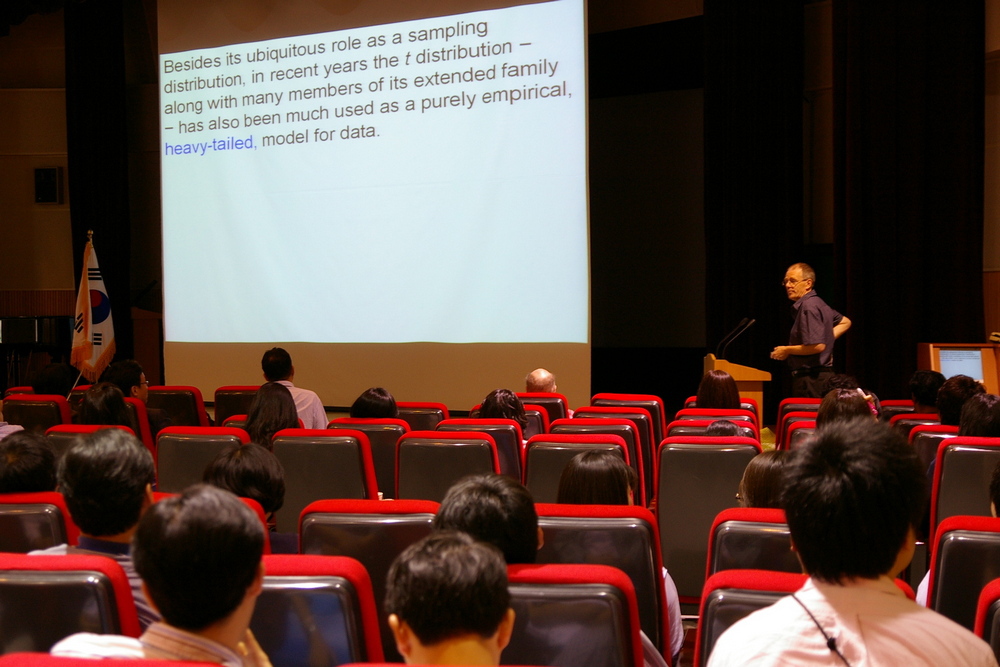 Besides its ubiquitous role as a sampling distribution, in recent years the $t$ distribution – along with many members of its extended family – has also been much used as a purely empirical, heavy-tailed, model for data.